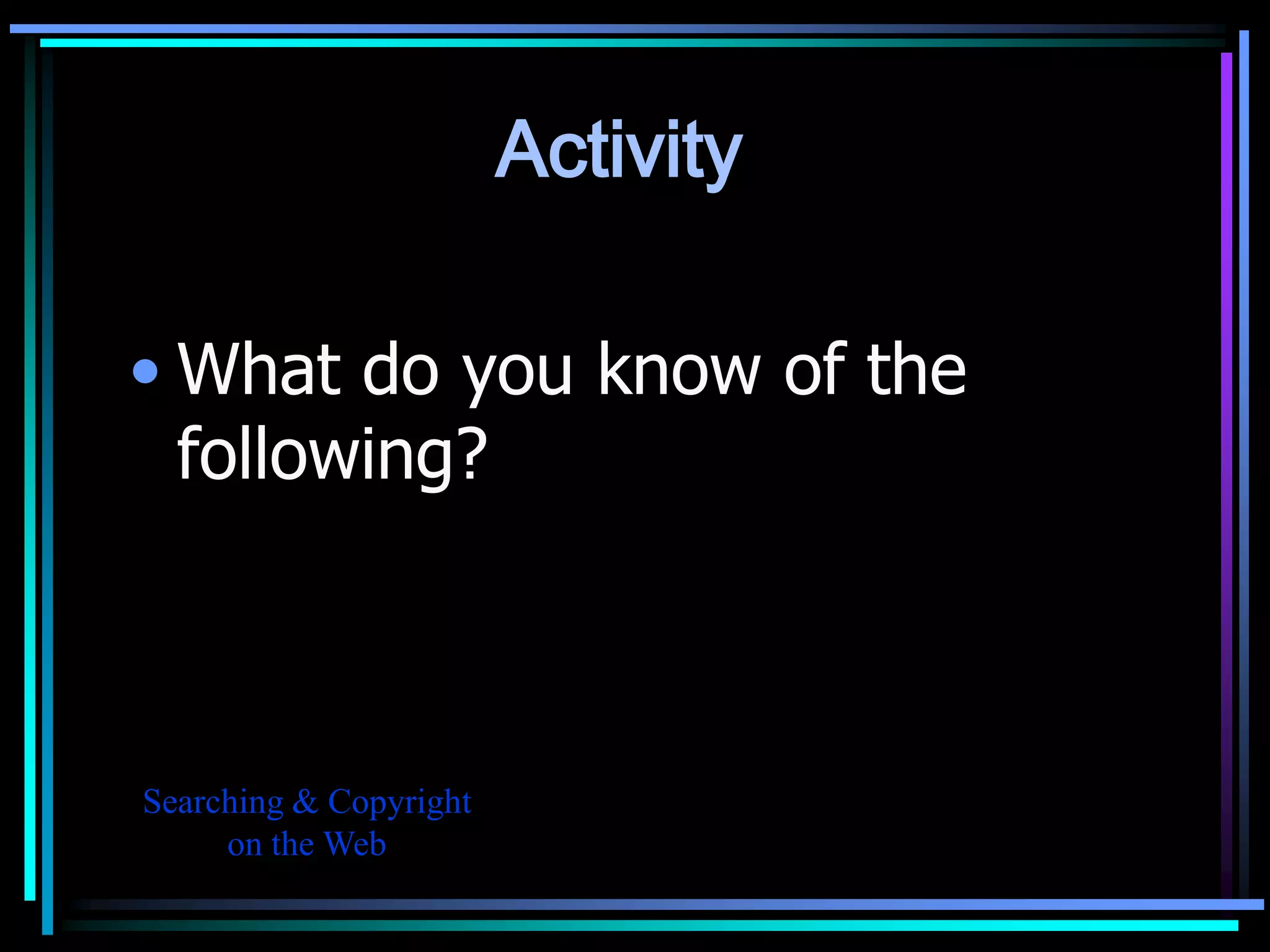 Activity

• What do you know of the following?

Searching & Copyright on the Web